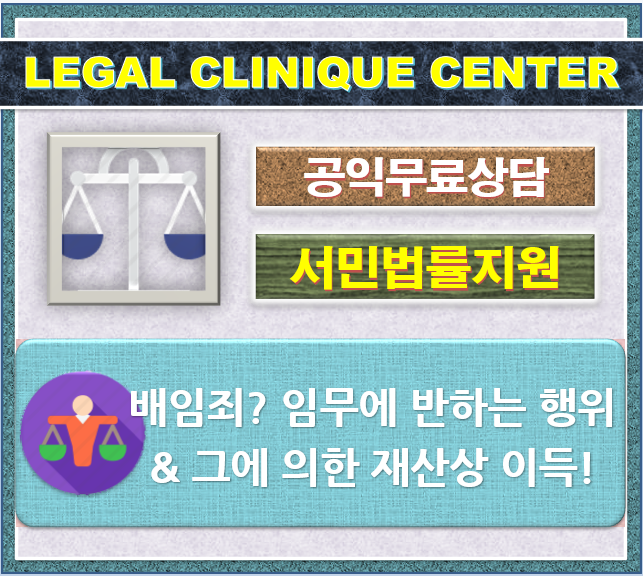 LEGAL CLINIQUE CENTER

공익무료상담

서민법률지원

배임죄? 임무에 반하는 행위 & 그에 의한 재산상 이득!